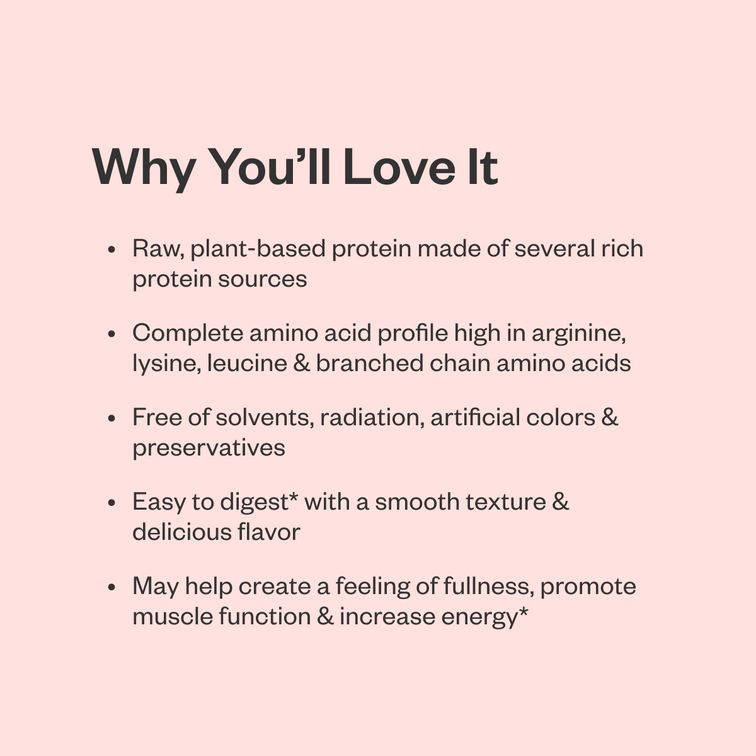 Why You’ll Love It

• Raw, plant-based protein made of several rich protein sources

• Complete amino acid profile high in arginine, lysine, leucine & branched chain amino acids

• Free of solvents, radiation, artificial colors & preservatives

• Easy to digest* with a smooth texture & delicious flavor

• May help create a feeling of fullness, promote muscle function & increase energy*